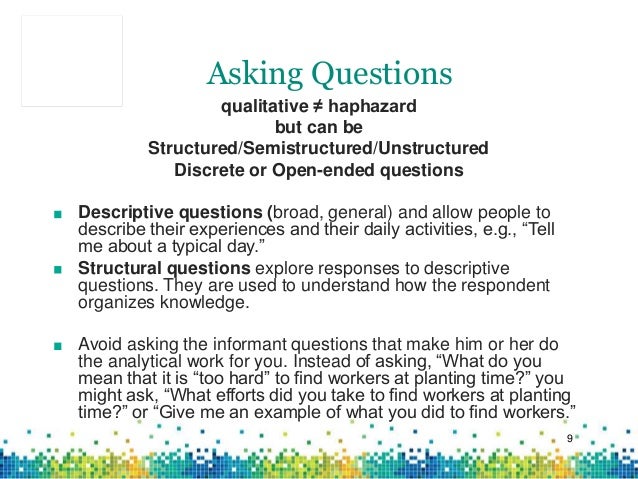 Asking Questions

qualitative ≠ haphazard
but can be
Structured/Semistructured/Unstructured
Discrete or Open-ended questions

■ Descriptive questions (broad, general) and allow people to describe their experiences and their daily activities, e.g., “Tell me about a typical day.”

■ Structural questions explore responses to descriptive questions. They are used to understand how the respondent organizes knowledge.

■ Avoid asking the informant questions that make him or her do the analytical work for you. Instead of asking, “What do you mean that it is “too hard” to find workers at planting time?” you might ask, “What efforts did you take to find workers at planting time?” or “Give me an example of what you did to find workers.”

9